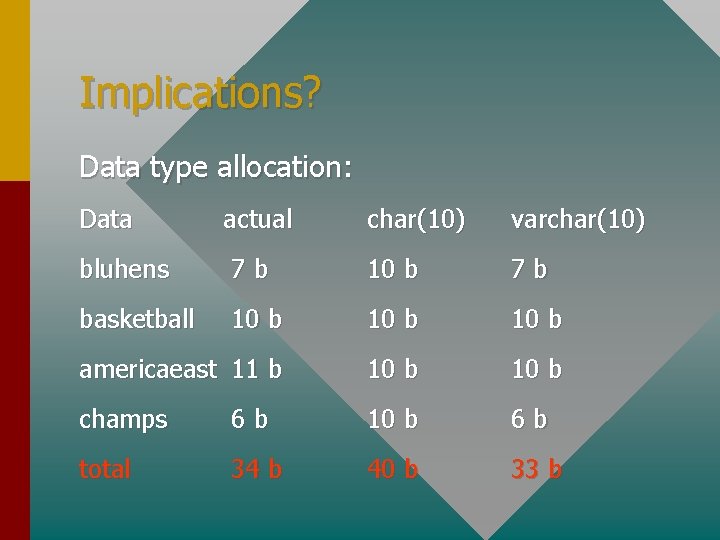 Implications?

Data type allocation:

| Data | actual | char(10) | varchar(10) |
|---|---|---|---|
| bluhens | 7 b | 10 b | 7 b |
| basketball | 10 b | 10 b | 10 b |
| americaeast | 11 b | 10 b | 10 b |
| champs | 6 b | 10 b | 6 b |
| total | 34 b | 40 b | 33 b |